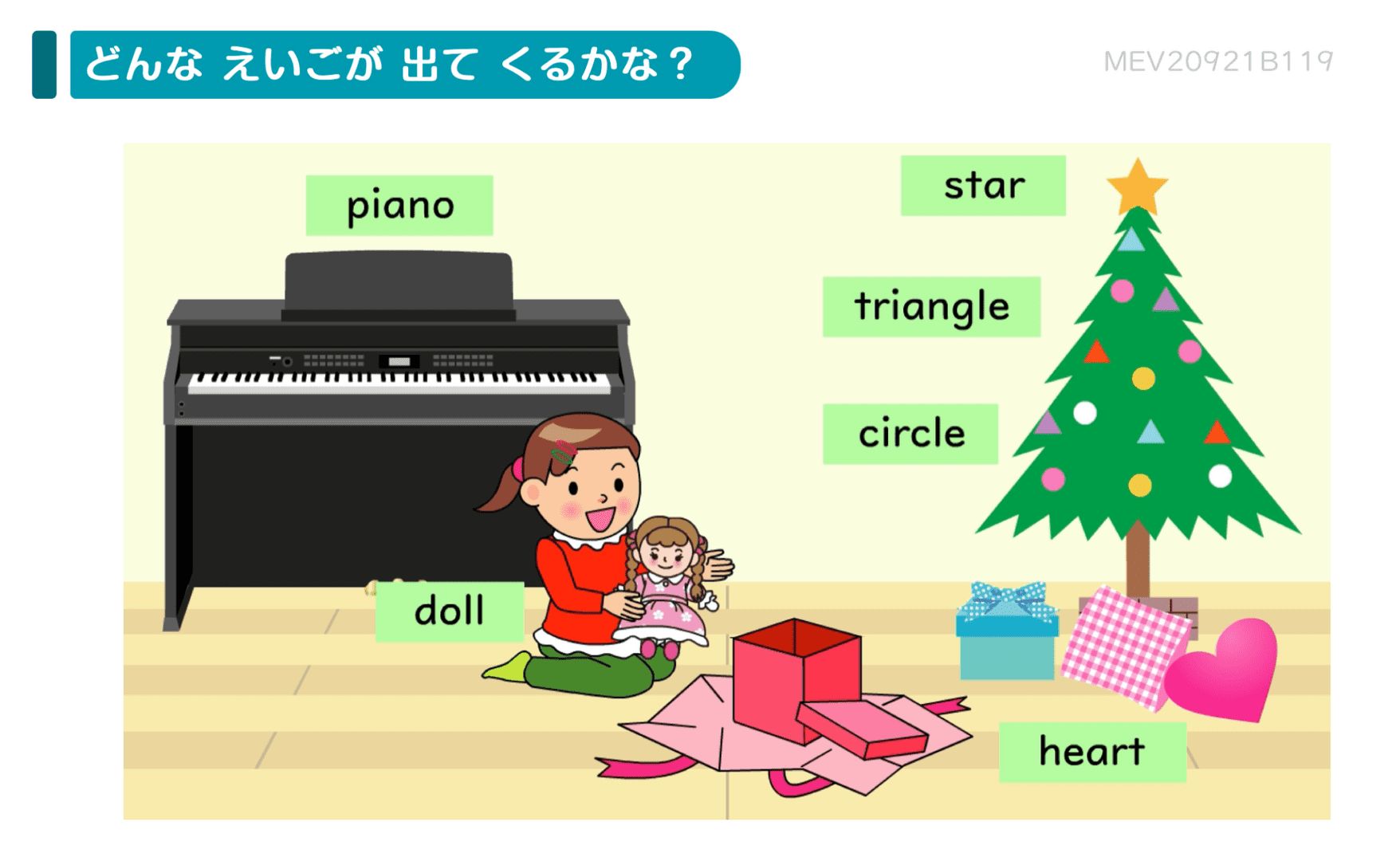 どんな えいごが 出て くるかな？

MEV20921B119

piano

star

triangle

circle

doll

heart